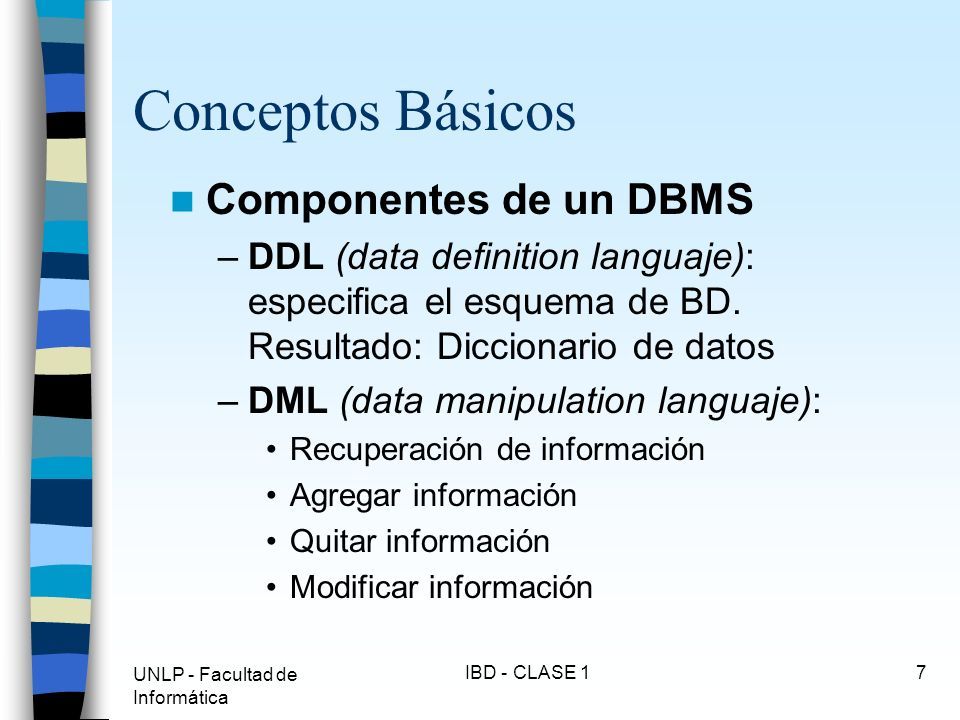 Conceptos Básicos

Componentes de un DBMS

– DDL (data definition languaje): especifica el esquema de BD. Resultado: Diccionario de datos

– DML (data manipulation languaje):

• Recuperación de información

• Agregar información

• Quitar información

• Modificar información

UNLP - Facultad de Informática

IBD - CLASE 1

7